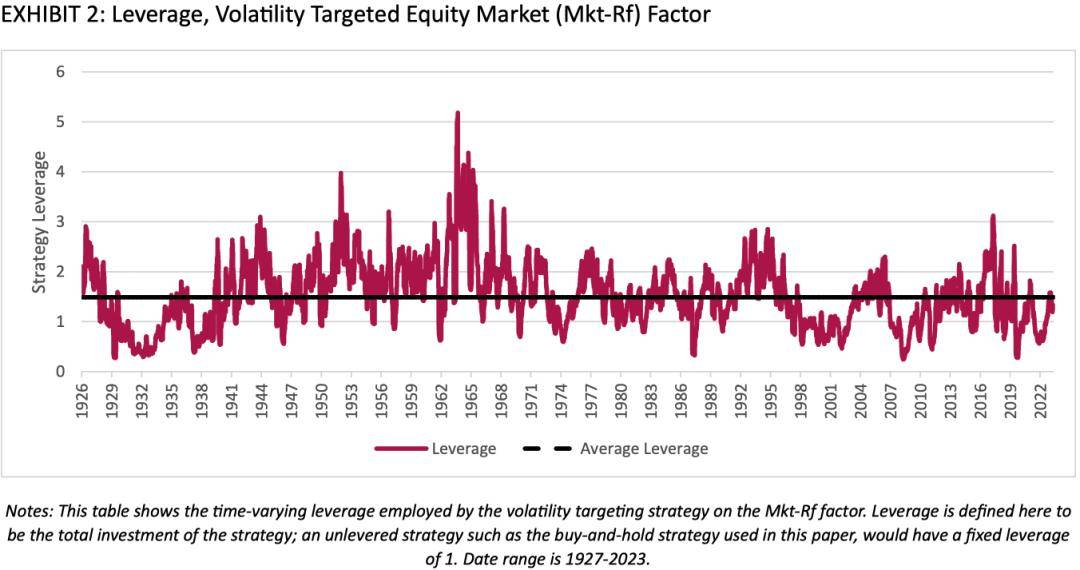 EXHIBIT 2: Leverage, Volatility Targeted Equity Market (Mkt-Rf) Factor

Strategy Leverage

6
5
4
3
2
1
0

1926 1929 1932 1935 1938 1941 1944 1947 1950 1953 1956 1959 1962 1965 1968 1971 1974 1977 1980 1983 1986 1989 1992 1995 1998 2001 2004 2007 2010 2013 2016 2019 2022

Leverage
Average Leverage

Notes: This table shows the time-varying leverage employed by the volatility targeting strategy on the Mkt-Rf factor. Leverage is defined here to be the total investment of the strategy; an unlevered strategy such as the buy-and-hold strategy used in this paper, would have a fixed leverage of 1. Date range is 1927-2023.